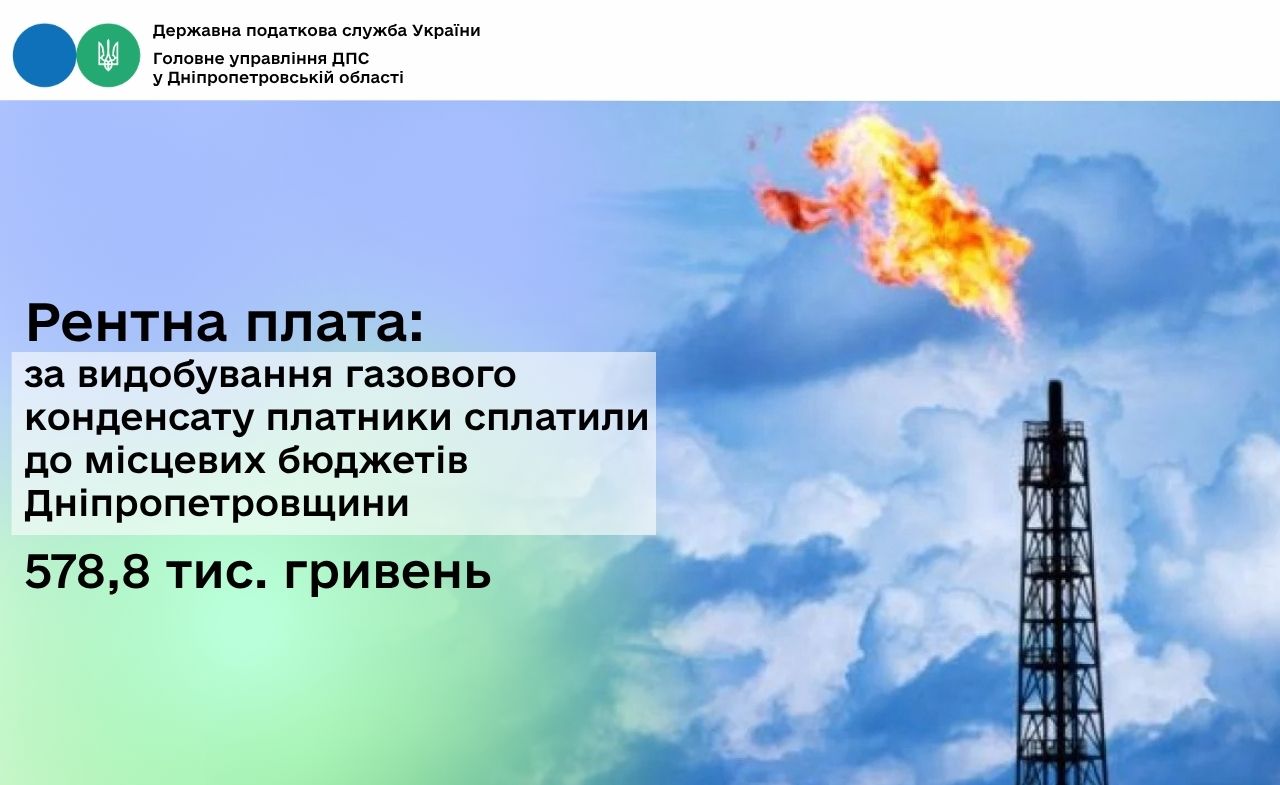 Державна податкова служба України

Головне управління ДПС
у Дніпропетровській області

Рентна плата:

за видобування газового конденсату платники сплатили до місцевих бюджетів Дніпропетровщини

578,8 тис. гривень